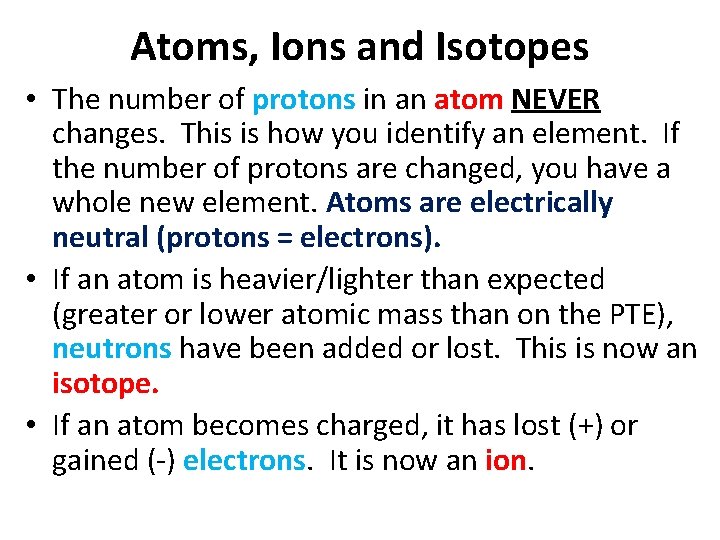 Atoms, Ions and Isotopes

• The number of protons in an atom NEVER changes. This is how you identify an element. If the number of protons are changed, you have a whole new element. Atoms are electrically neutral (protons = electrons).

• If an atom is heavier/lighter than expected (greater or lower atomic mass than on the PTE), neutrons have been added or lost. This is now an isotope.

• If an atom becomes charged, it has lost (+) or gained (-) electrons. It is now an ion.